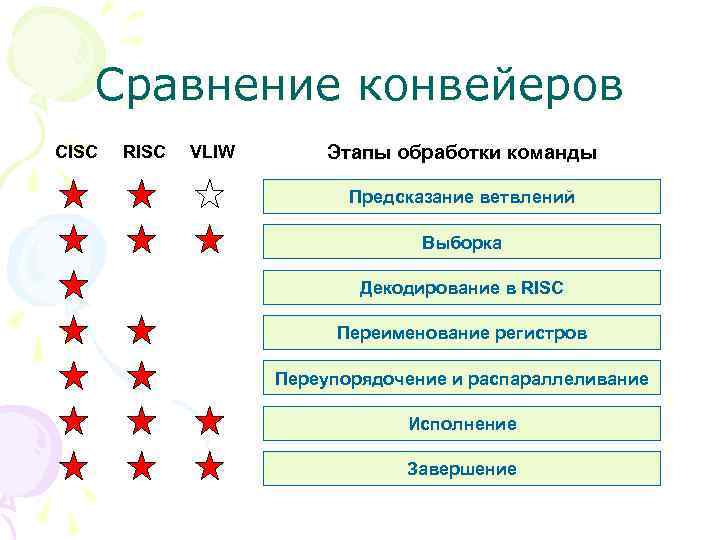 Сравнение конвейеров

CISC RISC VLIW

Этапы обработки команды

Предсказание ветвлений

Выборка

Декодирование в RISC

Переименование регистров

Переупорядочение и распараллеливание

Исполнение

Завершение